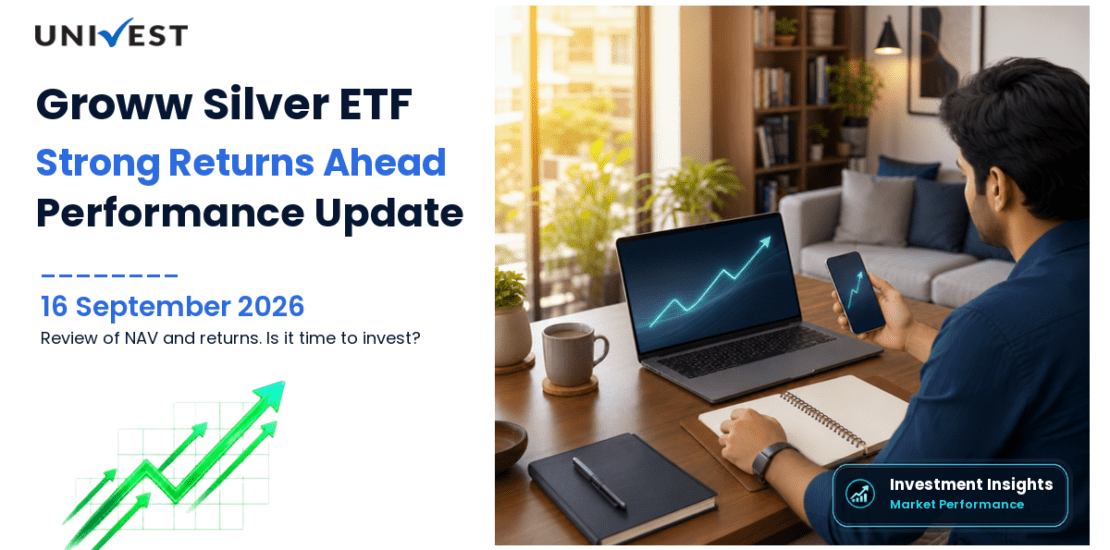 UNIVEST

Groww Silver ETF
Strong Returns Ahead
Performance Update

16 September 2026
Review of NAV and returns. Is it time to invest?

Investment Insights
Market Performance